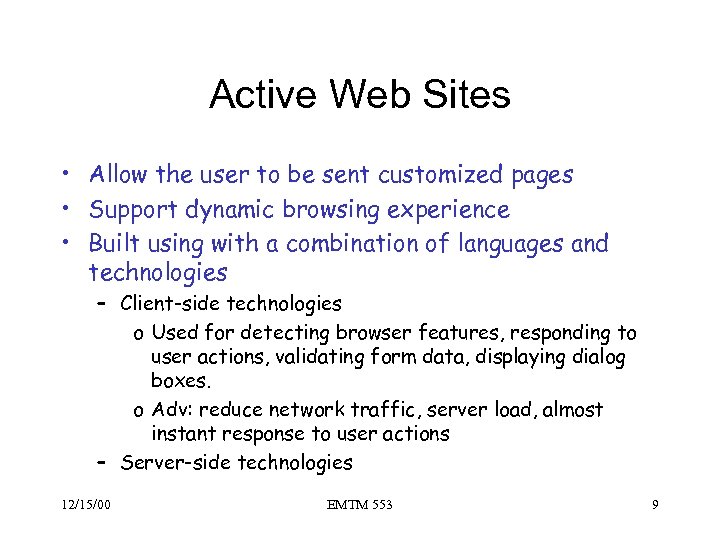 Active Web Sites

• Allow the user to be sent customized pages
• Support dynamic browsing experience
• Built using with a combination of languages and technologies
  – Client-side technologies
    o Used for detecting browser features, responding to user actions, validating form data, displaying dialog boxes.
    o Adv: reduce network traffic, server load, almost instant response to user actions
  – Server-side technologies

12/15/00 EMTM 553 9